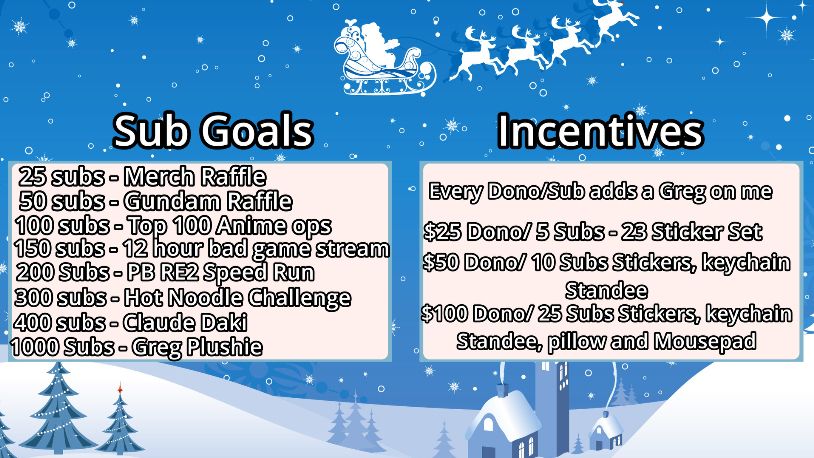 Sub Goals

25 subs - Merch Raffle
50 subs - Gundam Raffle
100 subs - Top 100 Anime ops
150 subs - 12 hour bad game stream
200 Subs - PB RE2 Speed Run
300 subs - Hot Noodle Challenge
400 subs - Claude Daki
1000 Subs - Greg Plushie

Incentives

Every Dono/Sub adds a Greg on me

$25 Dono/ 5 Subs - 23 Sticker Set

$50 Dono/ 10 Subs Stickers, keychain Standee

$100 Dono/ 25 Subs Stickers, keychain Standee, pillow and Mousepad